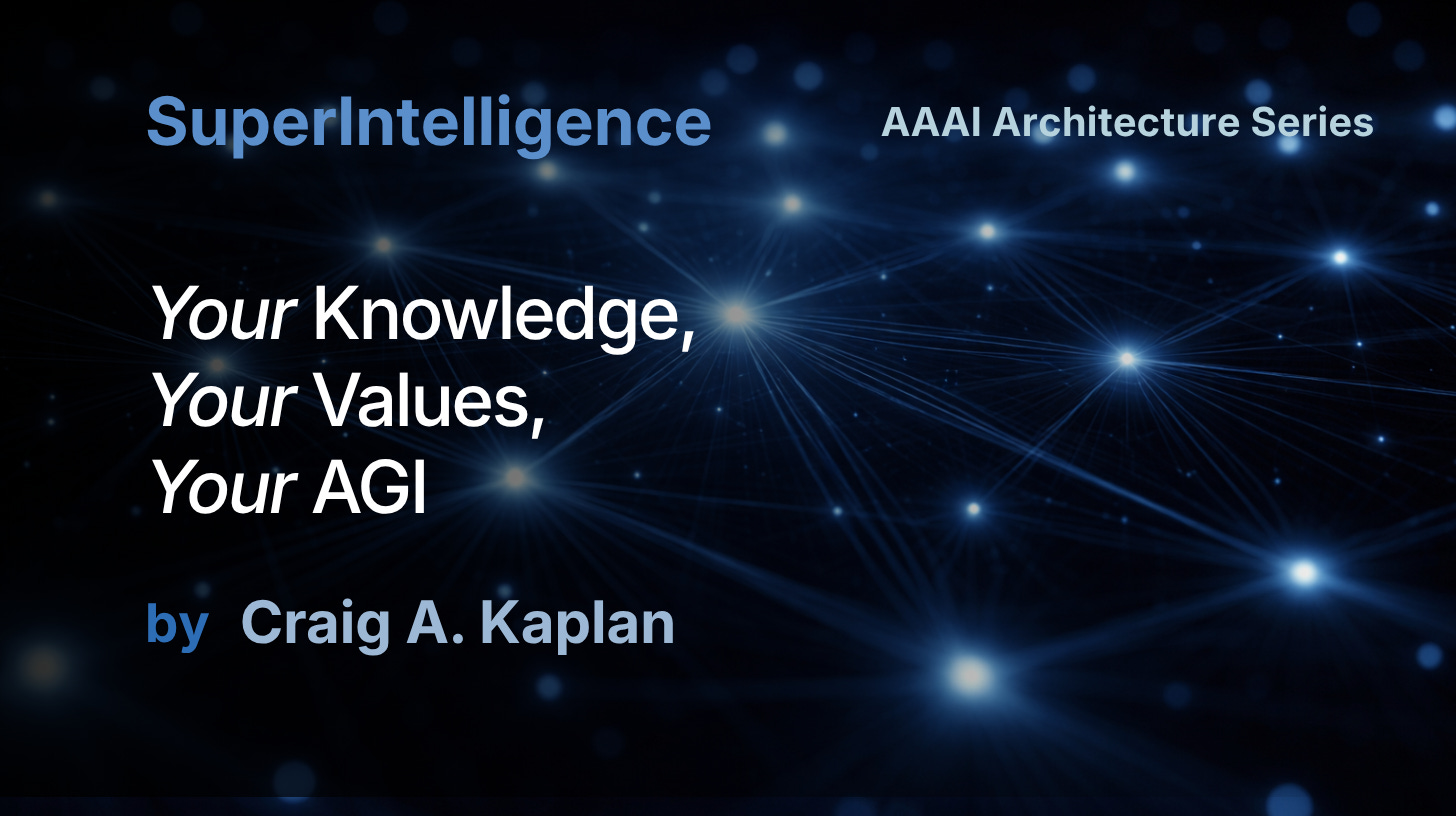 SuperIntelligence

AAAI Architecture Series

Your Knowledge,
Your Values,
Your AGI

by Craig A. Kaplan